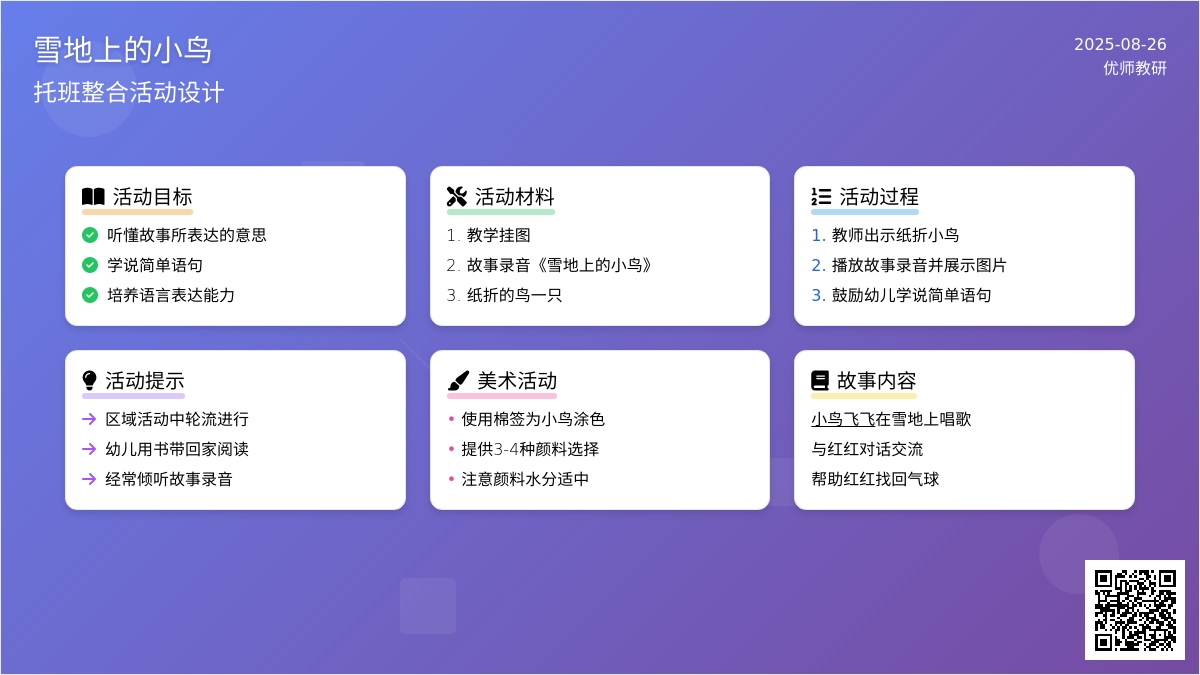 雪地上的小鸟

托班整合活动设计

2025-08-26
优师教研

活动目标

听懂故事所表达的意思
学说简单语句
培养语言表达能力

活动材料

1. 教学挂图
2. 故事录音《雪地上的小鸟》
3. 纸折的鸟一只

活动过程

1. 教师出示纸折小鸟
2. 播放故事录音并展示图片
3. 鼓励幼儿学说简单语句

活动提示

→ 区域活动中轮流进行
→ 幼儿用书带回家阅读
→ 经常倾听故事录音

美术活动

• 使用棉签为小鸟涂色
• 提供3-4种颜料选择
• 注意颜料水分适中

故事内容

小鸟飞飞在雪地上唱歌
与红红对话交流
帮助红红找回气球